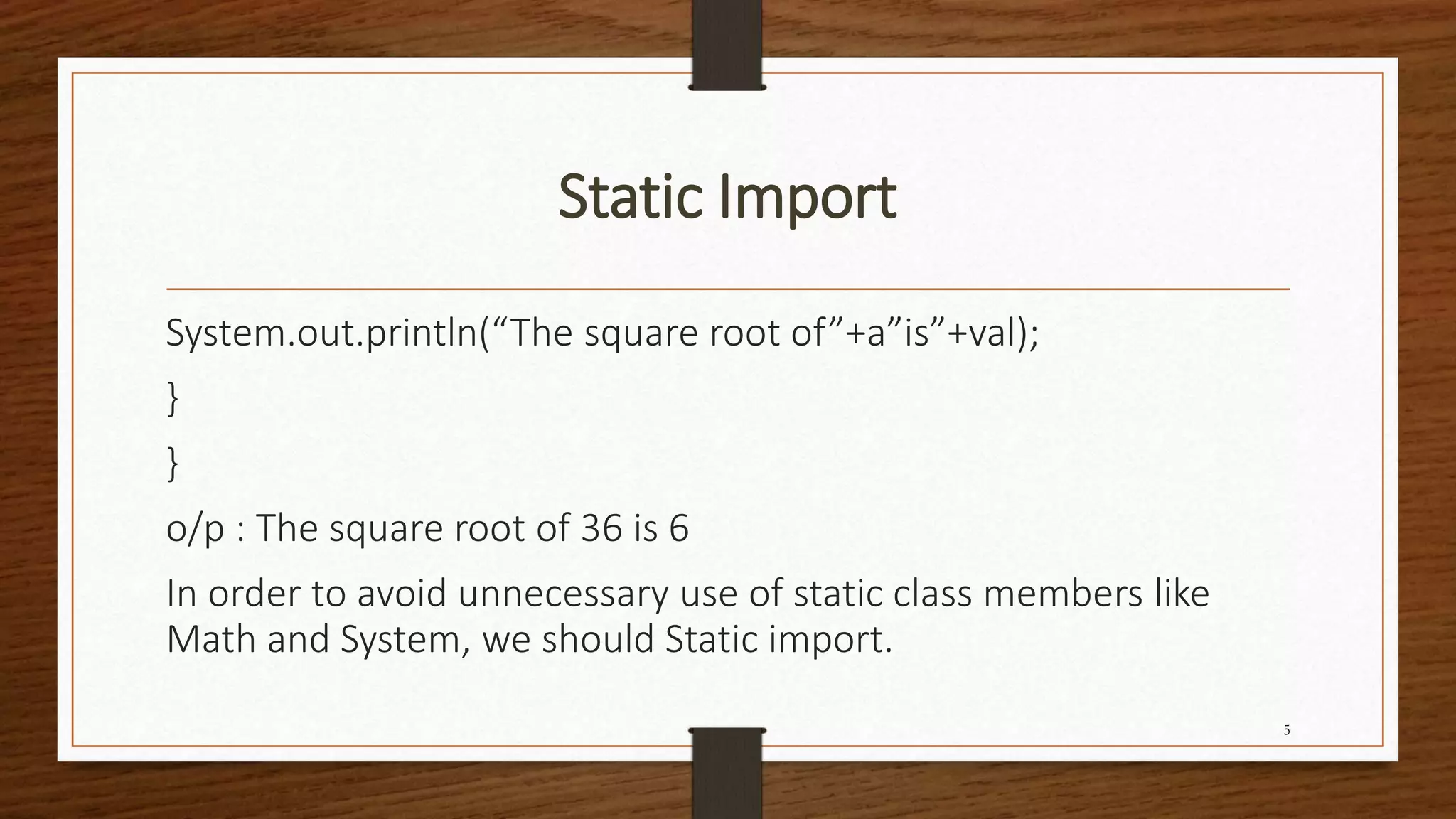 Static Import

System.out.println(“The square root of”+a”is”+val);

}

}

o/p : The square root of 36 is 6

In order to avoid unnecessary use of static class members like Math and System, we should Static import.

5